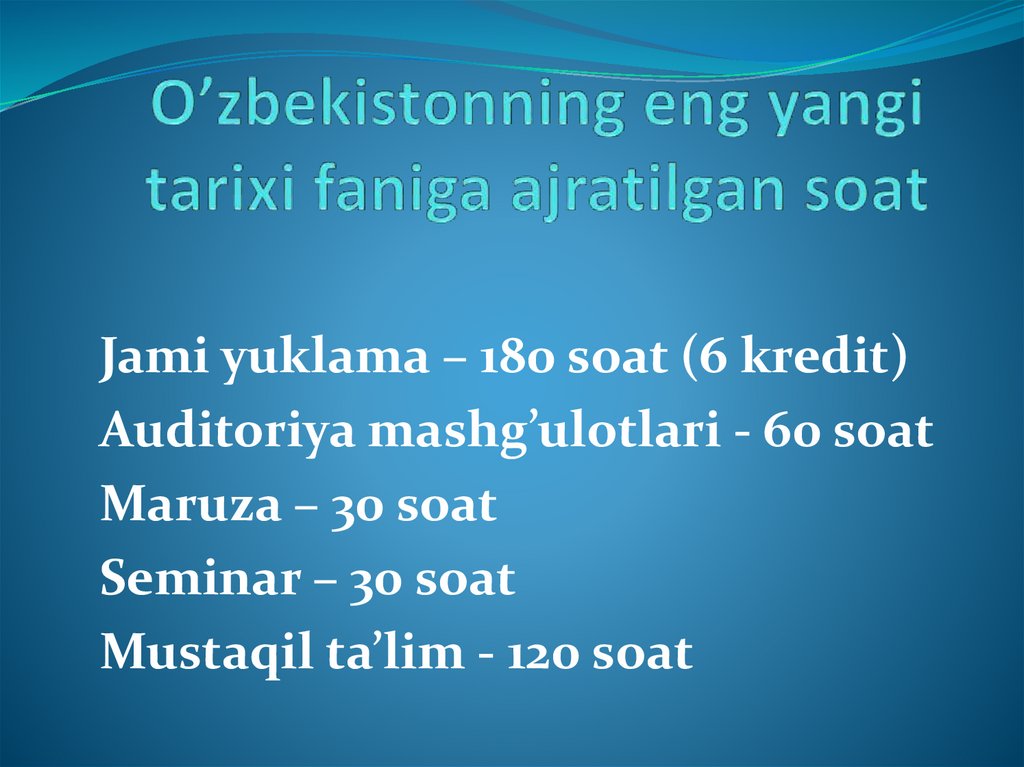 O’zbekistonning eng yangi tarixi faniga ajratilgan soat

Jami yuklama – 180 soat (6 kredit)
Auditoriya mashg’ulotlari - 60 soat
Maruza – 30 soat
Seminar – 30 soat
Mustaqil ta’lim - 120 soat